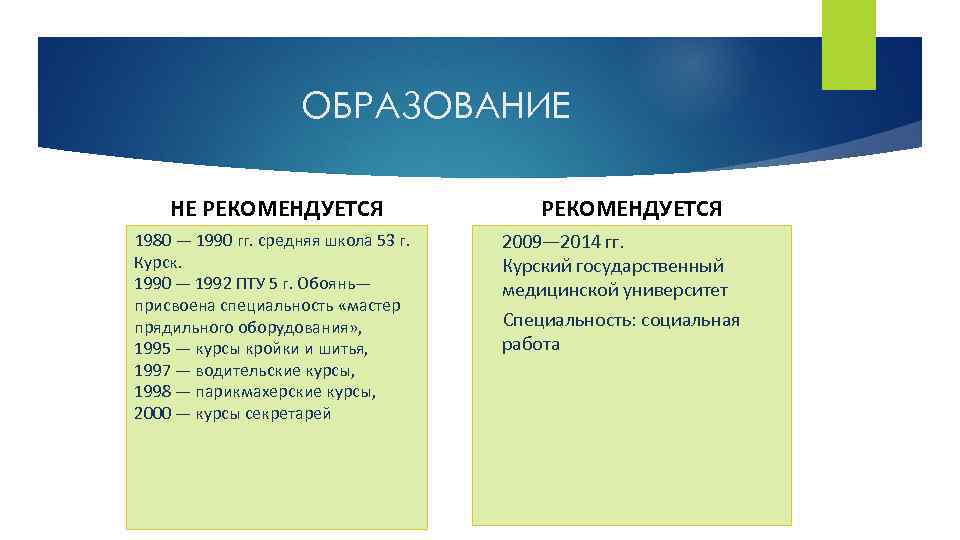 ОБРАЗОВАНИЕ

НЕ РЕКОМЕНДУЕТСЯ

1980 — 1990 гг. средняя школа 53 г. Курск.
1990 — 1992 ПТУ 5 г. Обоянь— присвоена специальность «мастер прядильного оборудования»,
1995 — курсы кройки и шитья,
1997 — водительские курсы,
1998 — парикмахерские курсы,
2000 — курсы секретарей

РЕКОМЕНДУЕТСЯ

2009—2014 гг.
Курский государственный медицинской университет

Специальность: социальная работа